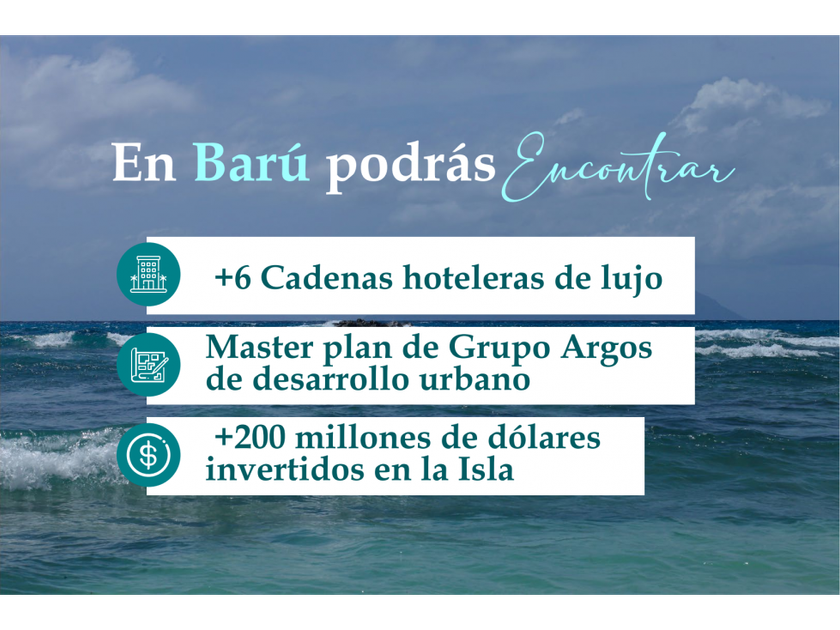 En Barú podrás Encontrar

+6 Cadenas hoteleras de lujo

Master plan de Grupo Argos de desarrollo urbano

+200 millones de dólares invertidos en la Isla